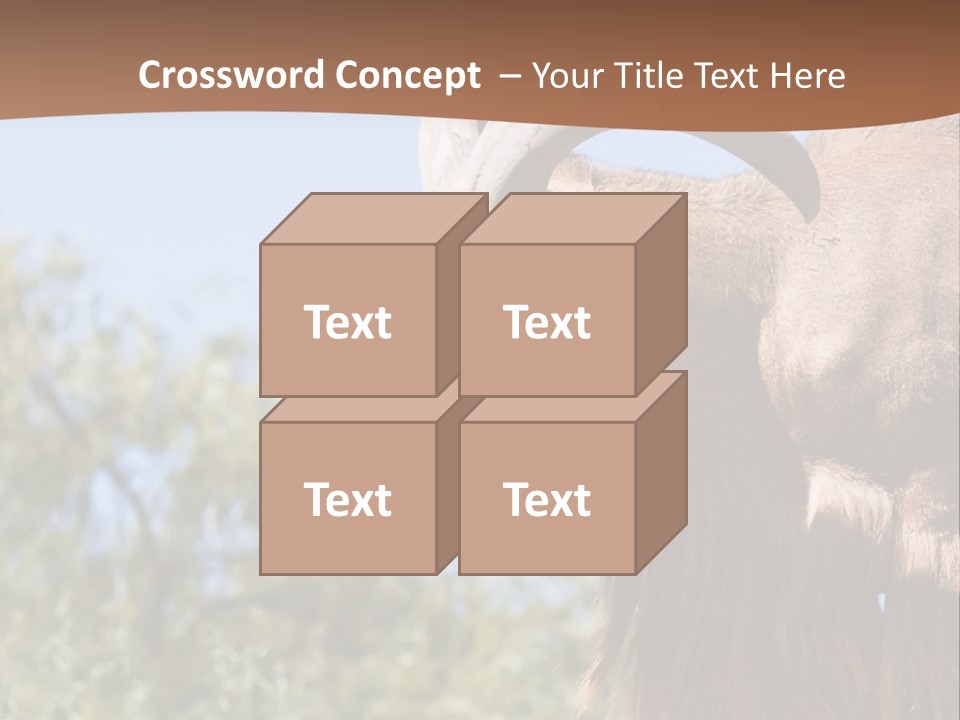 Crossword Concept – Your Title Text Here

Text

Text

Text

Text